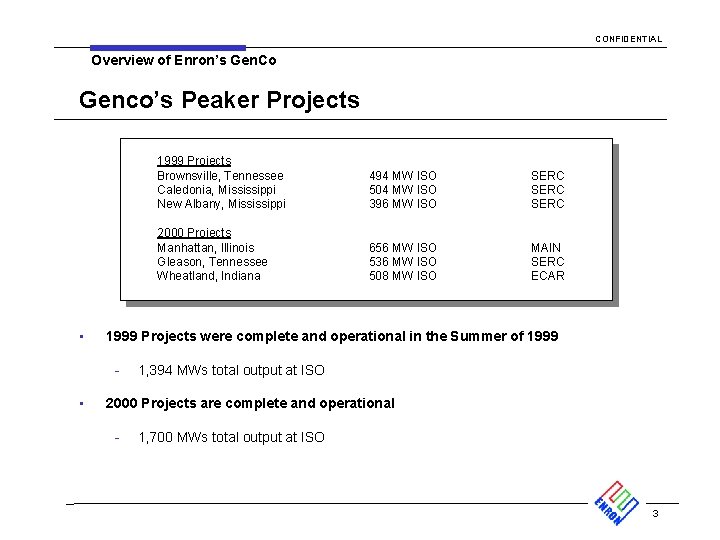 CONFIDENTIAL

Overview of Enron's GenCo

Genco's Peaker Projects

1999 Projects

| | | |
|---|---|---|
| Brownsville, Tennessee | 494 MW ISO | SERC |
| Caledonia, Mississippi | 504 MW ISO | SERC |
| New Albany, Mississippi | 396 MW ISO | SERC |

2000 Projects

| | | |
|---|---|---|
| Manhattan, Illinois | 656 MW ISO | MAIN |
| Gleason, Tennessee | 536 MW ISO | SERC |
| Wheatland, Indiana | 508 MW ISO | ECAR |

▪ 1999 Projects were complete and operational in the Summer of 1999

- 1,394 MWs total output at ISO

▪ 2000 Projects are complete and operational

- 1,700 MWs total output at ISO

ENRON

3